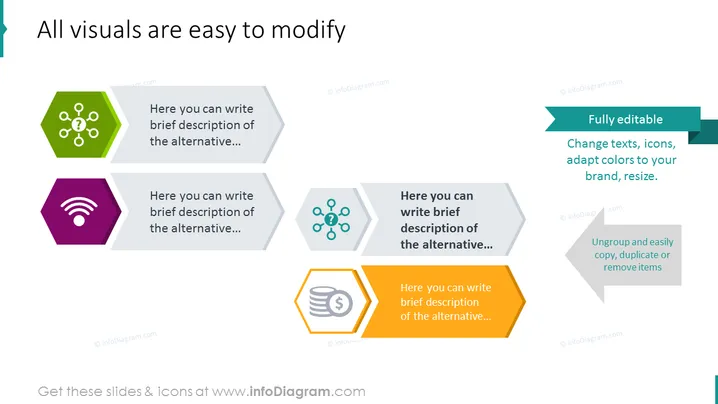 All visuals are easy to modify

Here you can write brief description of the alternative…

Here you can write brief description of the alternative…

Here you can write brief description of the alternative…

Here you can write brief description of the alternative…

Fully editable

Change texts, icons, adapt colors to your brand, resize.

Ungroup and easily copy, duplicate or remove items

Get these slides & icons at www.infoDiagram.com

© infoDiagram.com